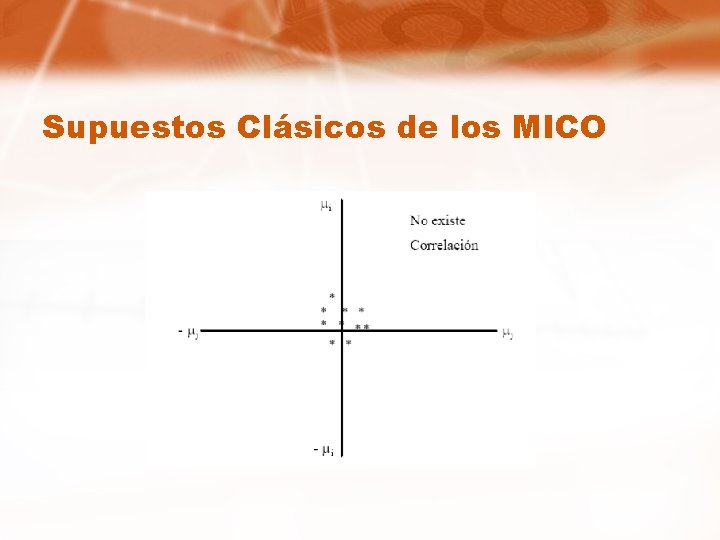 Supuestos Clásicos de los MICO

$\mu_i$

No existe

Correlación

$-\mu_j$

$\mu_j$

$-\mu_i$